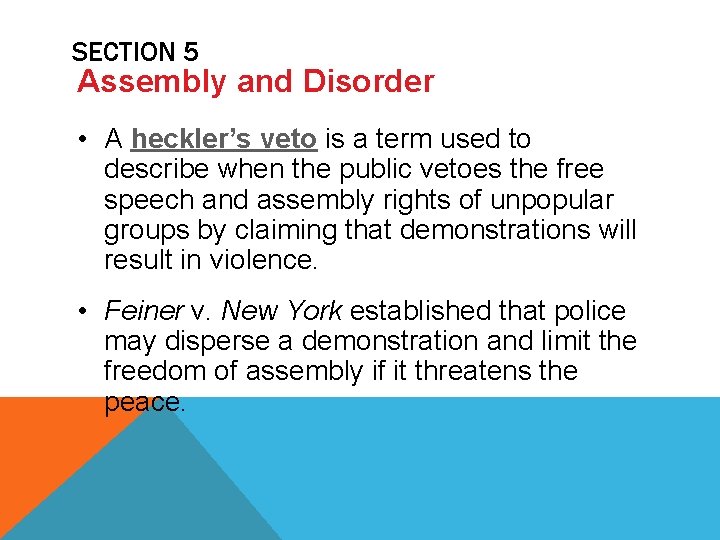 SECTION 5
Assembly and Disorder

• A heckler's veto is a term used to describe when the public vetoes the free speech and assembly rights of unpopular groups by claiming that demonstrations will result in violence.

• Feiner v. New York established that police may disperse a demonstration and limit the freedom of assembly if it threatens the peace.